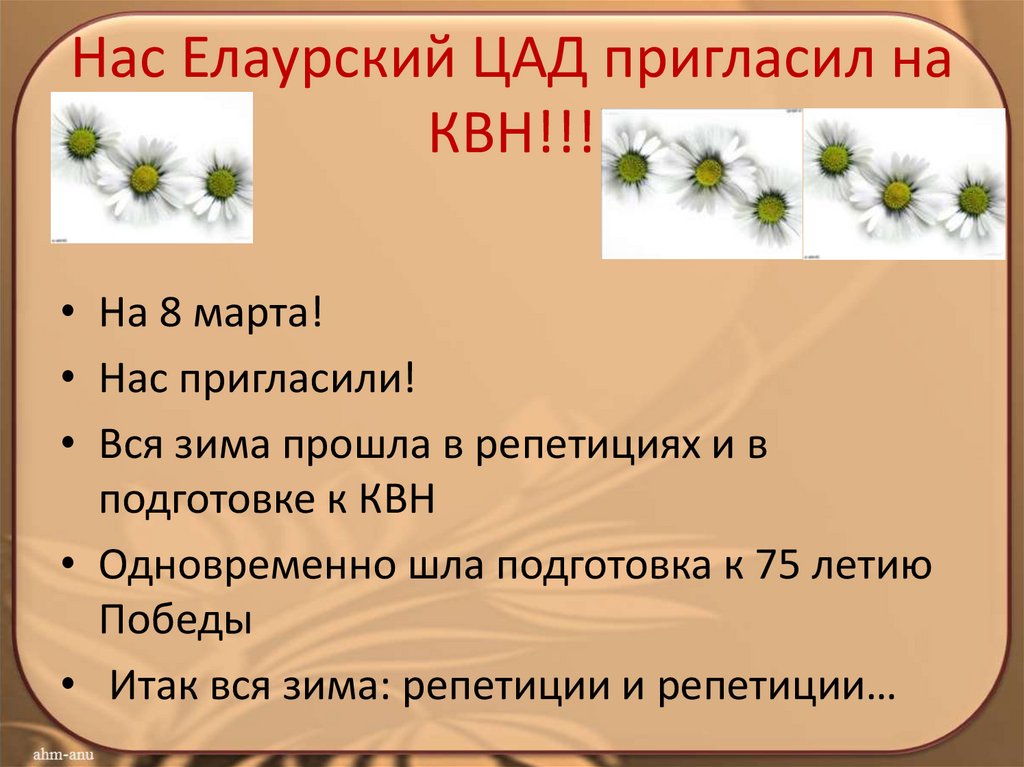 Нас Елаурский ЦАД пригласил на КВН!!!

• На 8 марта!
• Нас пригласили!
• Вся зима прошла в репетициях и в подготовке к КВН
• Одновременно шла подготовка к 75 летию Победы
• Итак вся зима: репетиции и репетиции…

ahm-anu